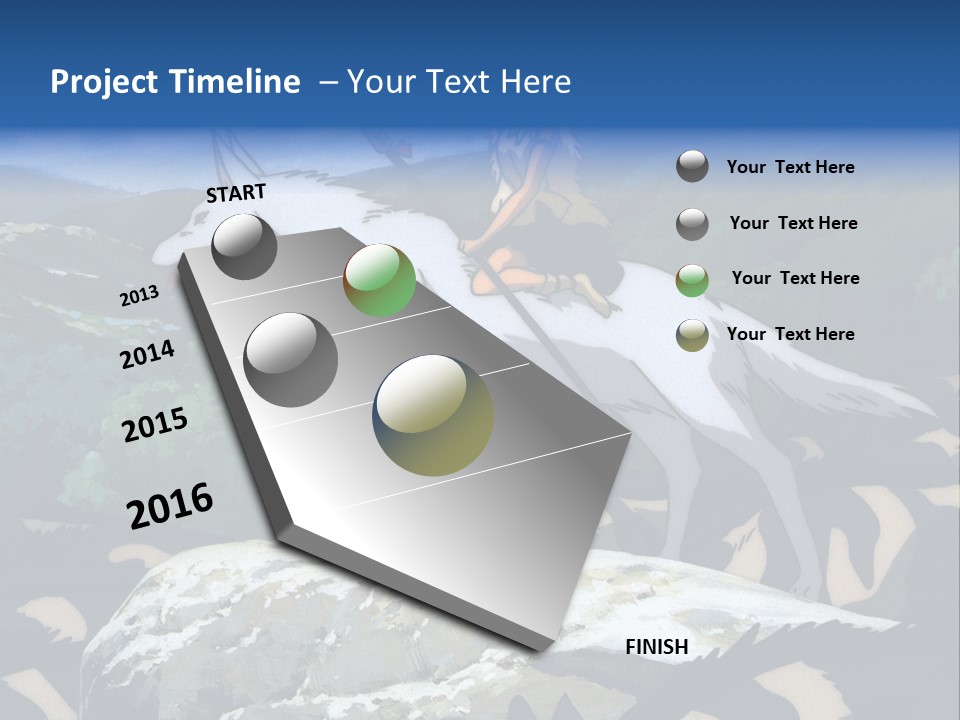 Project Timeline – Your Text Here

START

2013

2014

2015

2016

FINISH

Your Text Here

Your Text Here

Your Text Here

Your Text Here